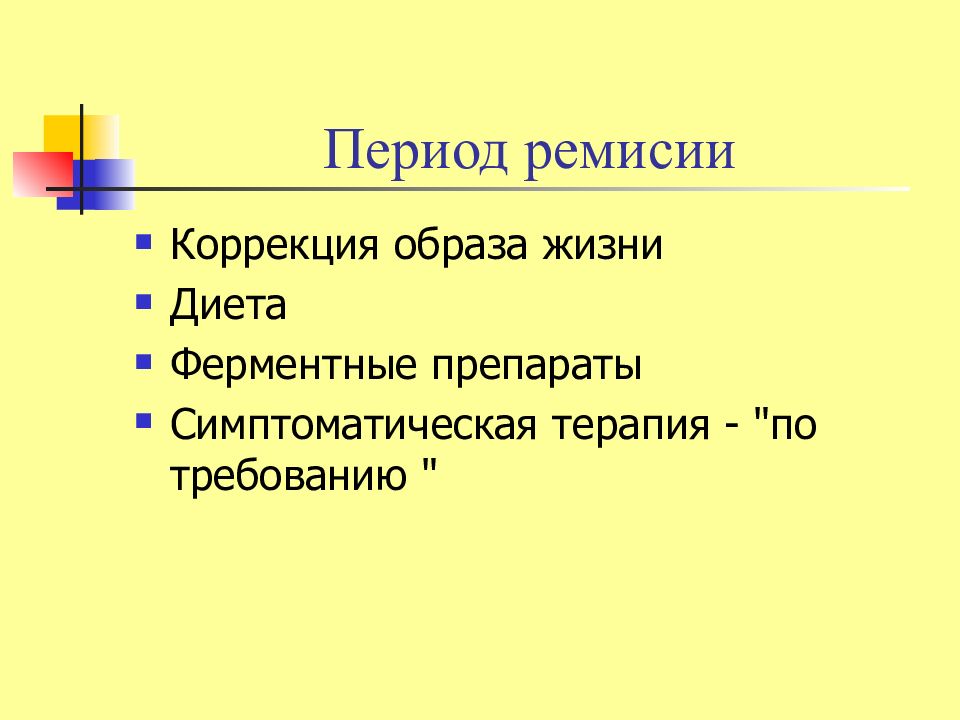 Период ремисии

- Коррекция образа жизни
- Диета
- Ферментные препараты
- Симптоматическая терапия - "по требованию "